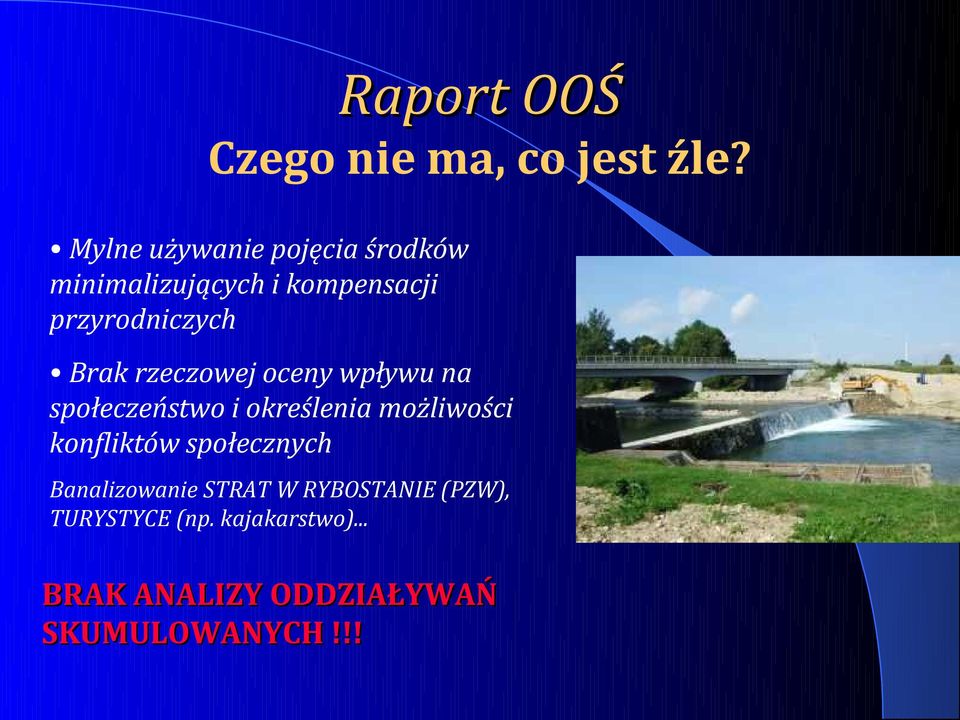 Raport OOŚ
Czego nie ma, co jest źle?

• Mylne używanie pojęcia środków minimalizujących i kompensacji przyrodniczych

• Brak rzeczowej oceny wpływu na społeczeństwo i określenia możliwości konfliktów społecznych

Banalizowanie STRAT W RYBOSTANIE (PZW), TURYSTYCE (np. kajakarstwo)...

BRAK ANALIZY ODDZIAŁYWAŃ SKUMULOWANYCH !!!